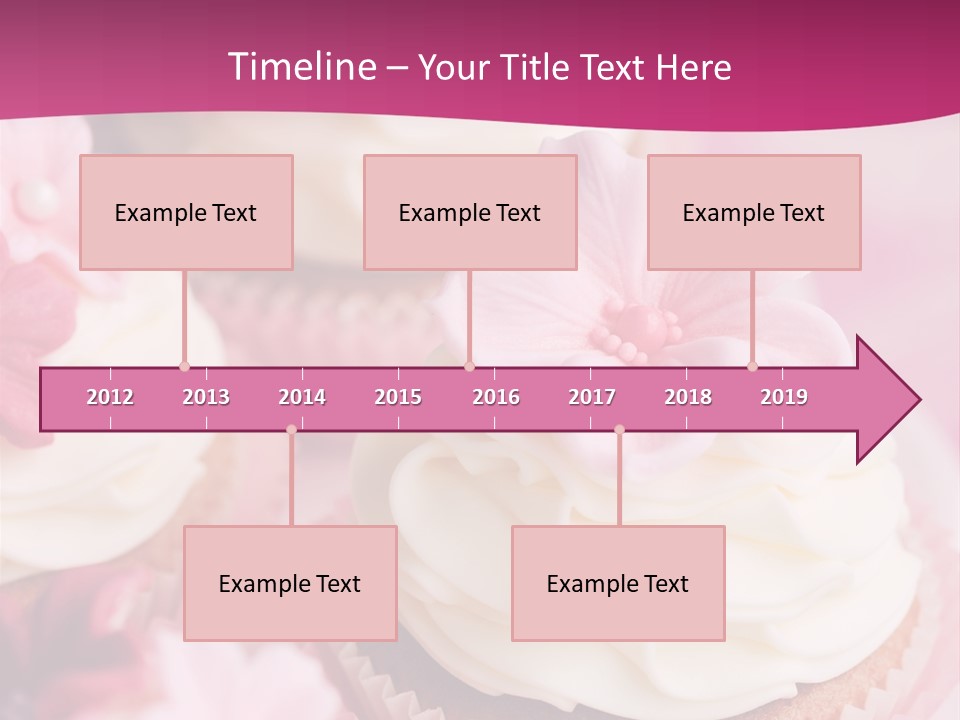 Timeline – Your Title Text Here

Example Text

Example Text

Example Text

2012 2013 2014 2015 2016 2017 2018 2019

Example Text

Example Text